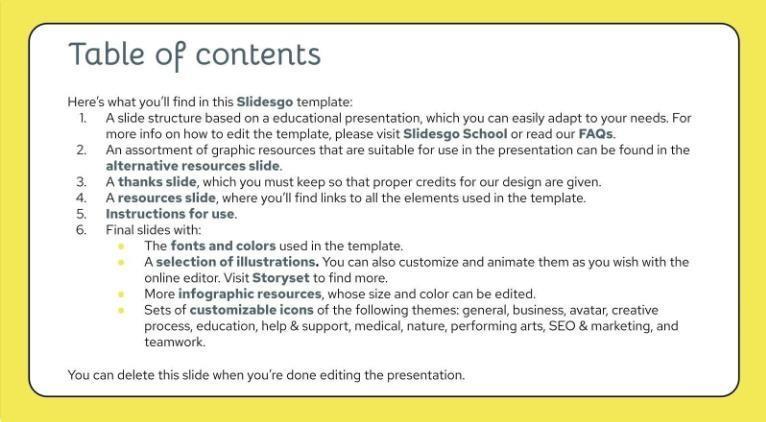 Table of contents

Here's what you'll find in this Slidesgo template:

1. A slide structure based on a educational presentation, which you can easily adapt to your needs. For more info on how to edit the template, please visit Slidesgo School or read our FAQs.
2. An assortment of graphic resources that are suitable for use in the presentation can be found in the alternative resources slide.
3. A thanks slide, which you must keep so that proper credits for our design are given.
4. A resources slide, where you'll find links to all the elements used in the template.
5. Instructions for use.
6. Final slides with:
   - The fonts and colors used in the template.
   - A selection of illustrations. You can also customize and animate them as you wish with the online editor. Visit Storyset to find more.
   - More infographic resources, whose size and color can be edited.
   - Sets of customizable icons of the following themes: general, business, avatar, creative process, education, help & support, medical, nature, performing arts, SEO & marketing, and teamwork.

You can delete this slide when you're done editing the presentation.